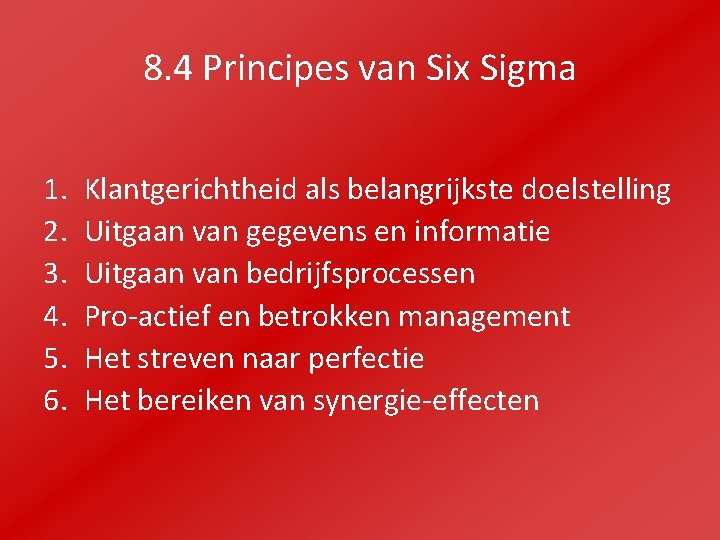 8.4 Principes van Six Sigma

1. Klantgerichtheid als belangrijkste doelstelling
2. Uitgaan van gegevens en informatie
3. Uitgaan van bedrijfsprocessen
4. Pro-actief en betrokken management
5. Het streven naar perfectie
6. Het bereiken van synergie-effecten